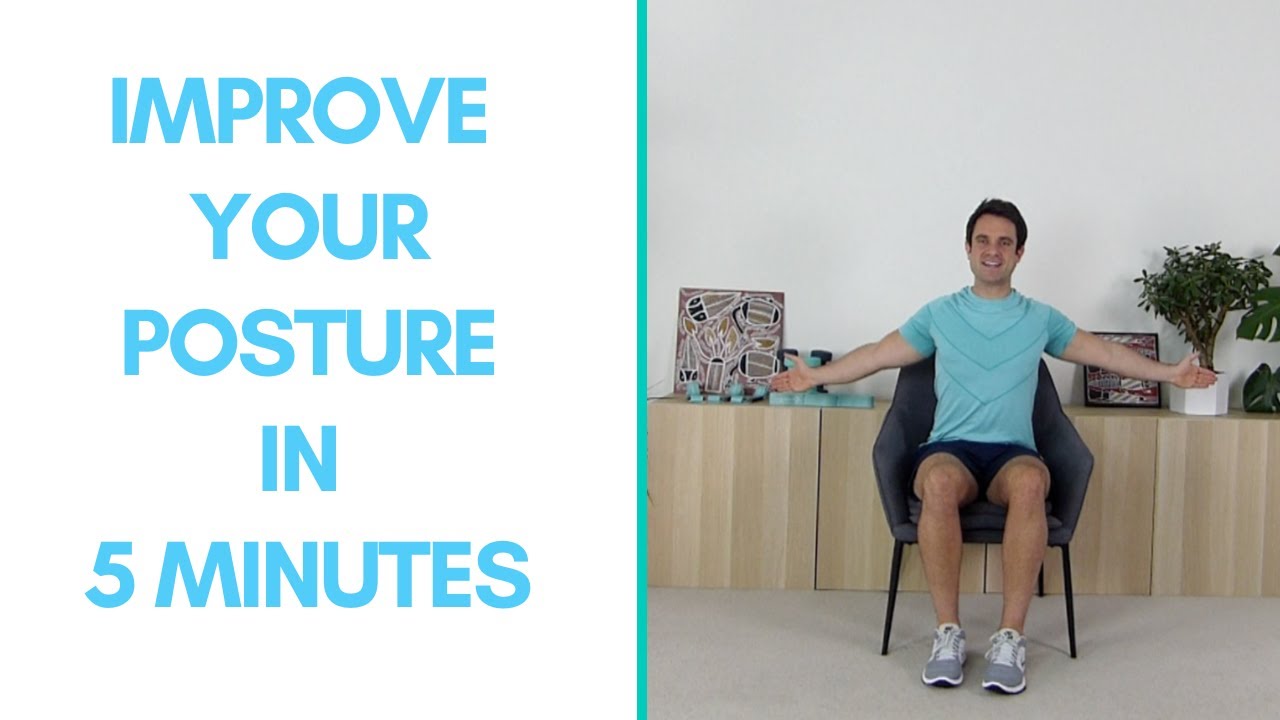 IMPROVE YOUR POSTURE IN 5 MINUTES